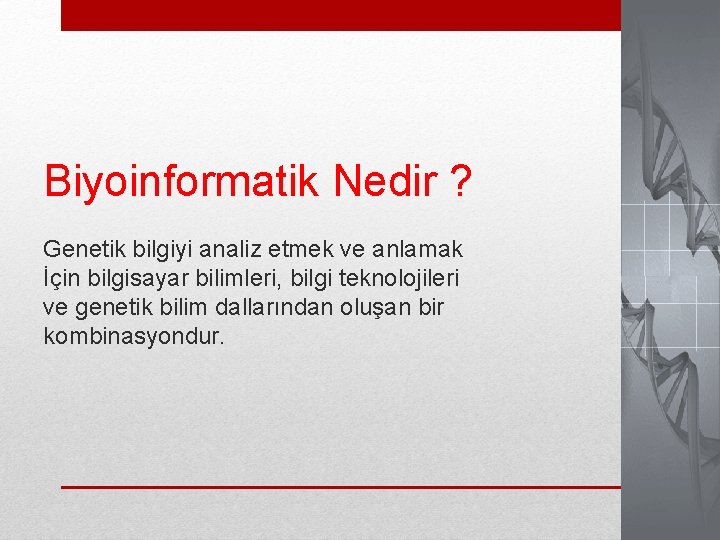 Biyoinformatik Nedir ?

Genetik bilgiyi analiz etmek ve anlamak İçin bilgisayar bilimleri, bilgi teknolojileri ve genetik bilim dallarından oluşan bir kombinasyondur.